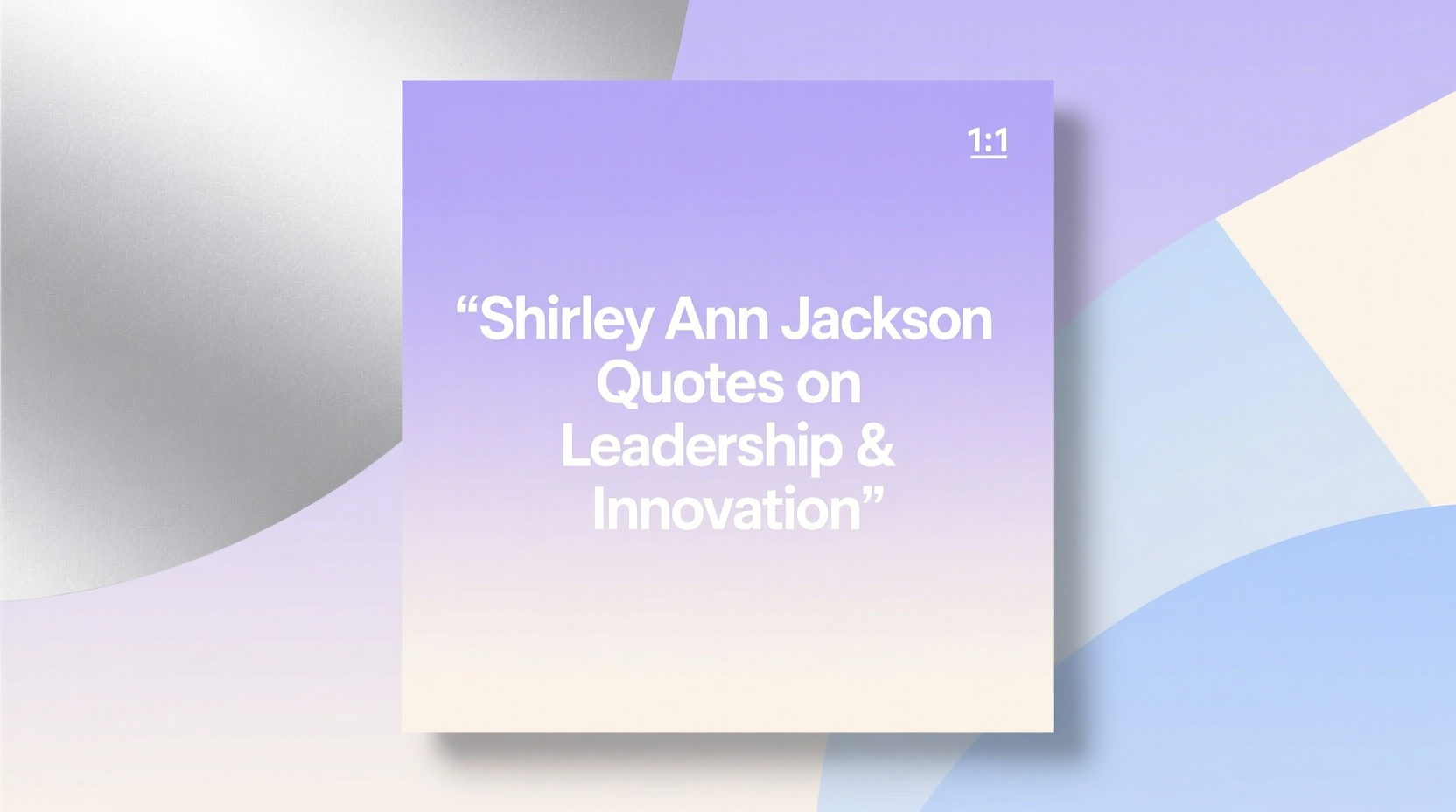 1:1

“Shirley Ann Jackson Quotes on Leadership & Innovation”